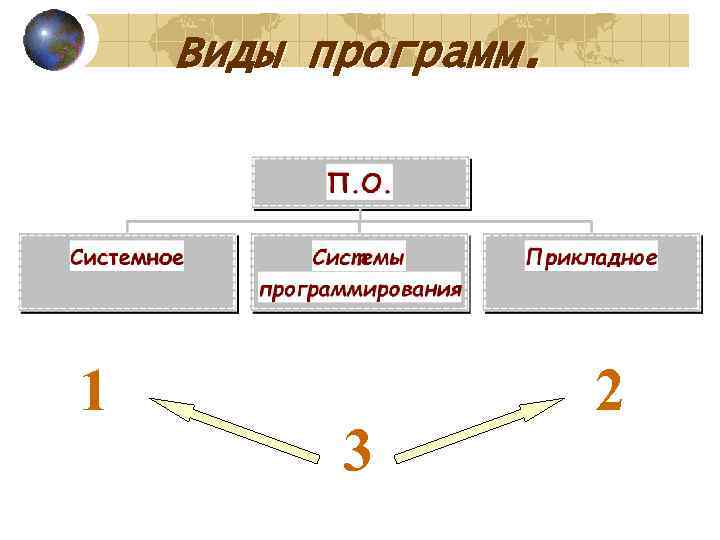 Виды программ.

П.О.

Системное

Системы программирования

Прикладное

1

2

3